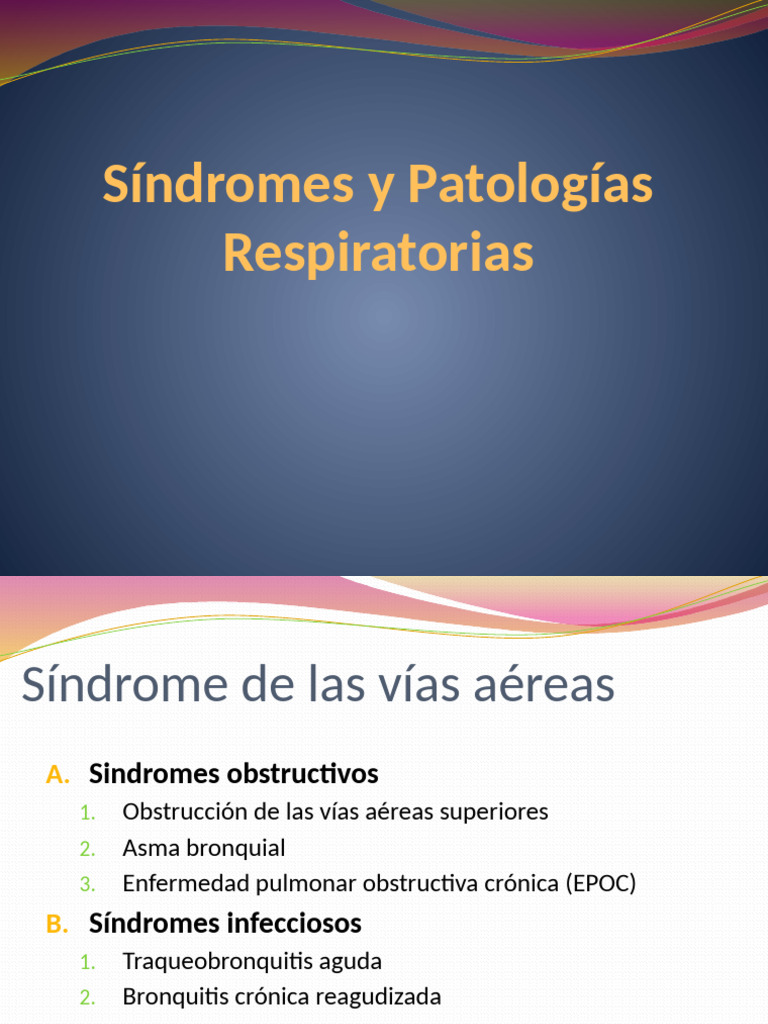 Síndromes y Patologías Respiratorias

Síndrome de las vías aéreas

A. Sindromes obstructivos
1. Obstrucción de las vías aéreas superiores
2. Asma bronquial
3. Enfermedad pulmonar obstructiva crónica (EPOC)
B. Síndromes infecciosos
1. Traqueobronquitis aguda
2. Bronquitis crónica reagudizada